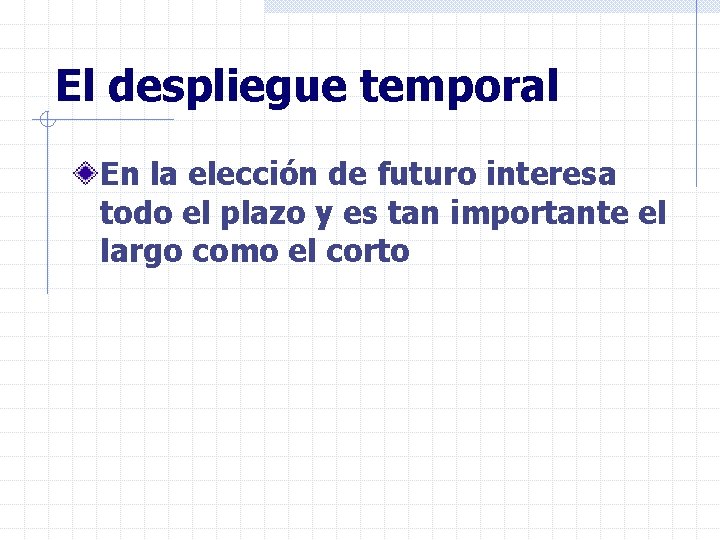 El despliegue temporal

En la elección de futuro interesa todo el plazo y es tan importante el largo como el corto